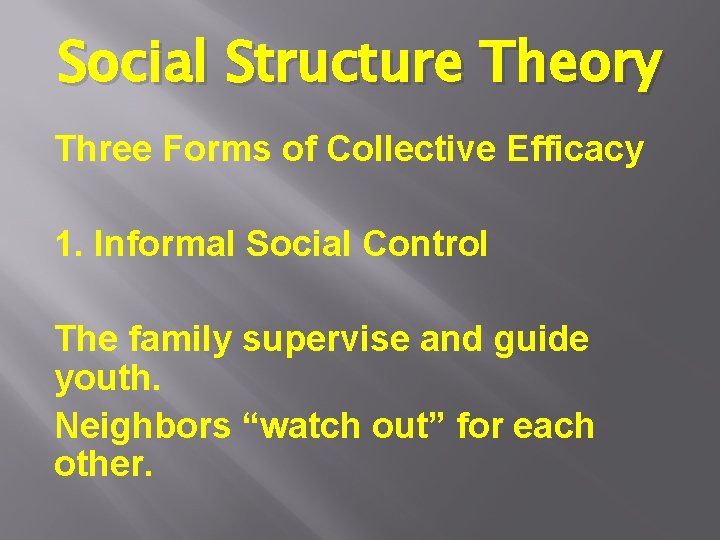 Social Structure Theory

Three Forms of Collective Efficacy

1. Informal Social Control

The family supervise and guide youth.

Neighbors “watch out” for each other.